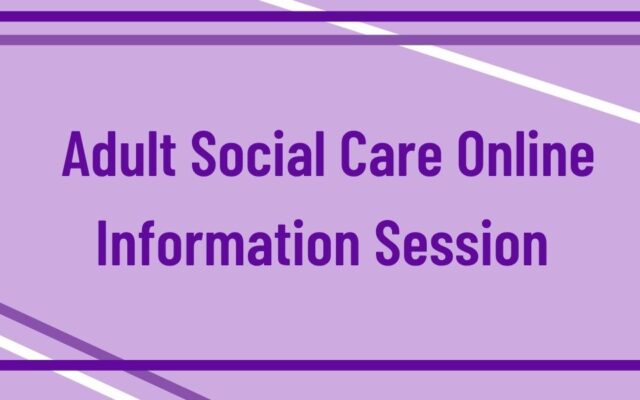 Adult Social Care Online Information Session